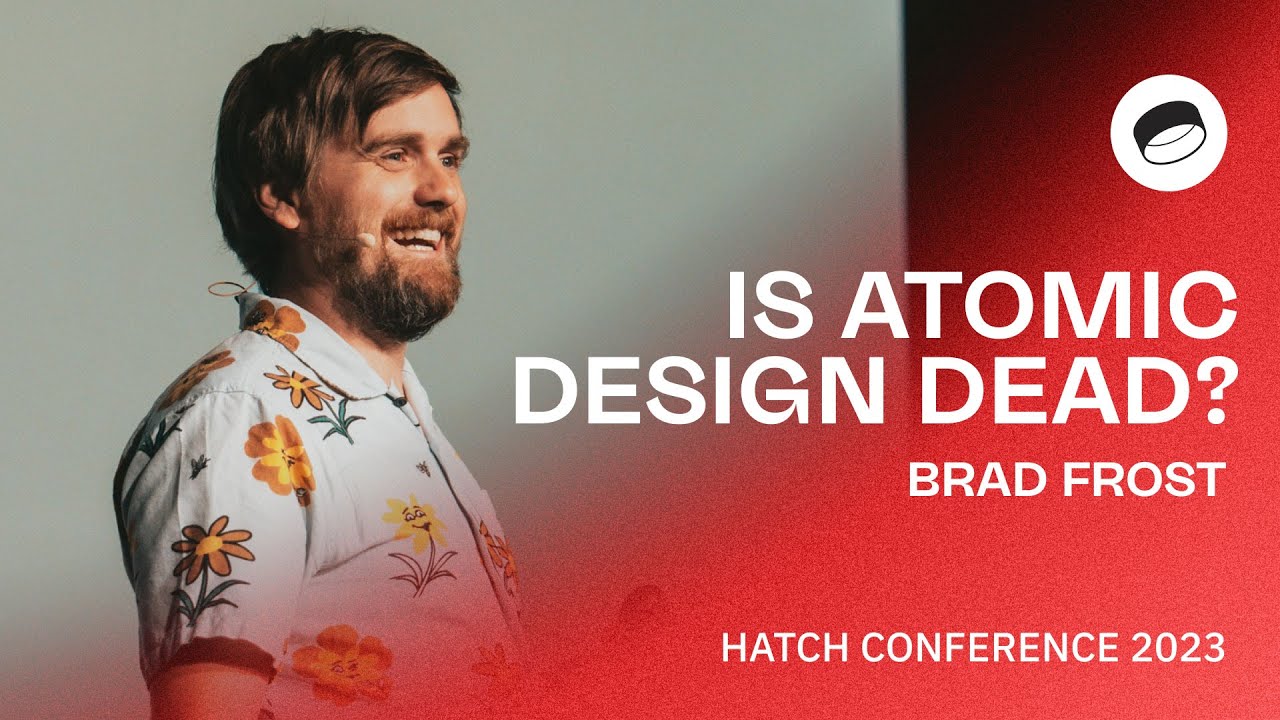 IS ATOMIC DESIGN DEAD?

BRAD FROST

HATCH CONFERENCE 2023